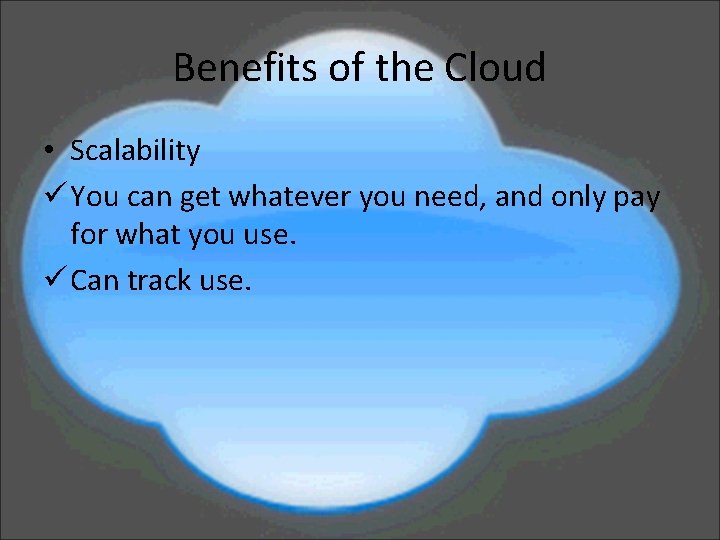 Benefits of the Cloud

• Scalability

✓ You can get whatever you need, and only pay for what you use.

✓ Can track use.